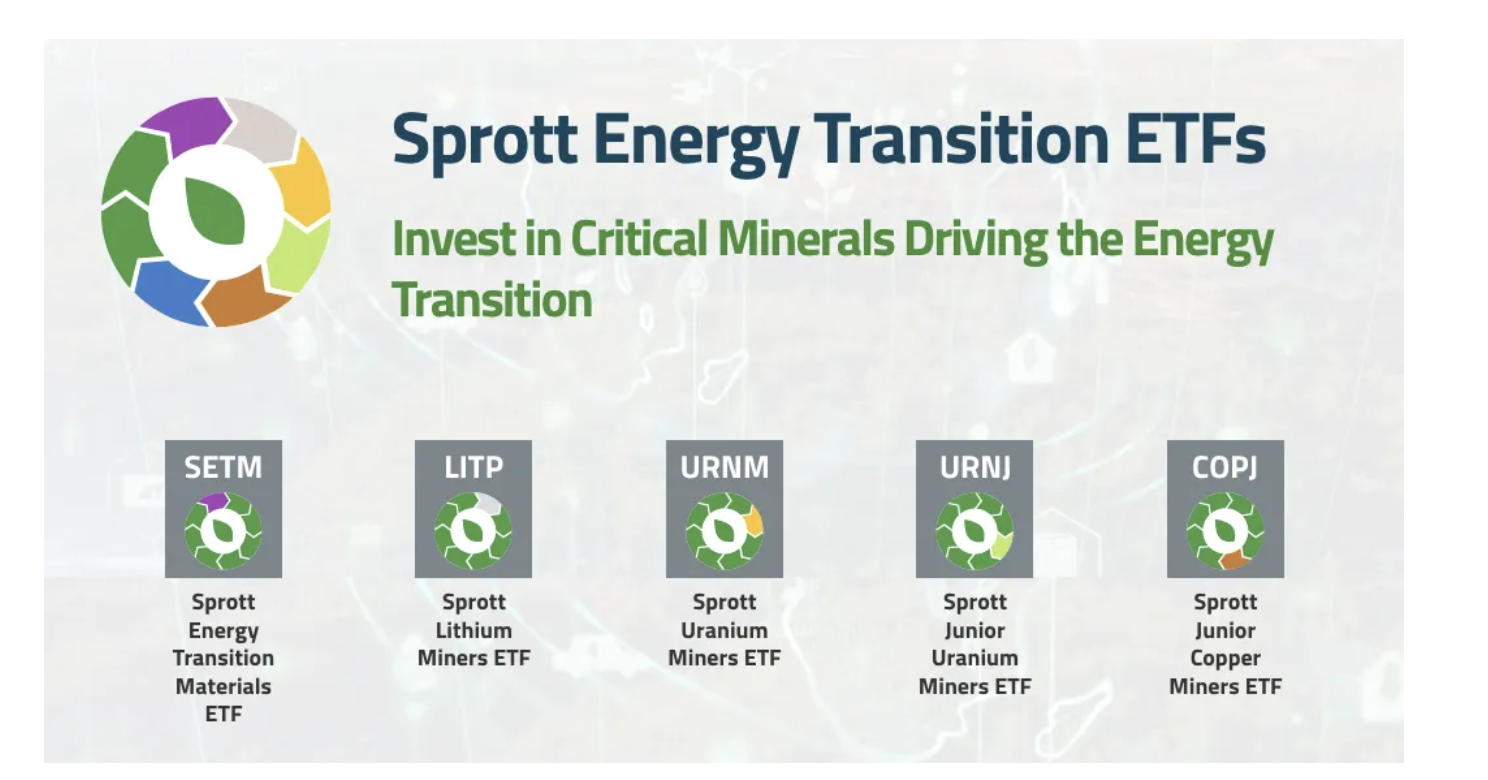 Sprott Energy Transition ETFs

Invest in Critical Minerals Driving the Energy Transition

SETM
Sprott Energy Transition Materials ETF

LITP
Sprott Lithium Miners ETF

URNM
Sprott Uranium Miners ETF

URNJ
Sprott Junior Uranium Miners ETF

COPJ
Sprott Junior Copper Miners ETF